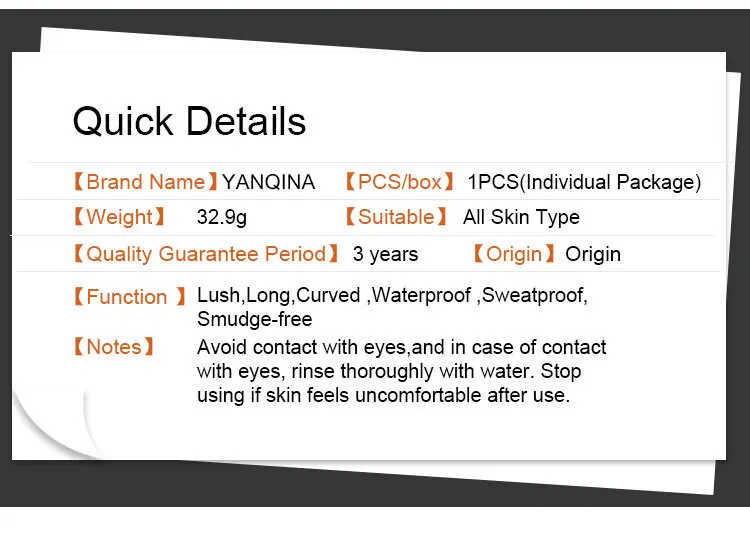 Quick Details

【Brand Name】YANQINA 【PCS/box】 1PCS(Individual Package)

【Weight】 32.9g 【Suitable】 All Skin Type

【Quality Guarantee Period】 3 years 【Origin】 Origin

【Function 】 Lush,Long,Curved ,Waterproof ,Sweatproof, Smudge-free

【Notes】 Avoid contact with eyes,and in case of contact with eyes, rinse thoroughly with water. Stop using if skin feels uncomfortable after use.